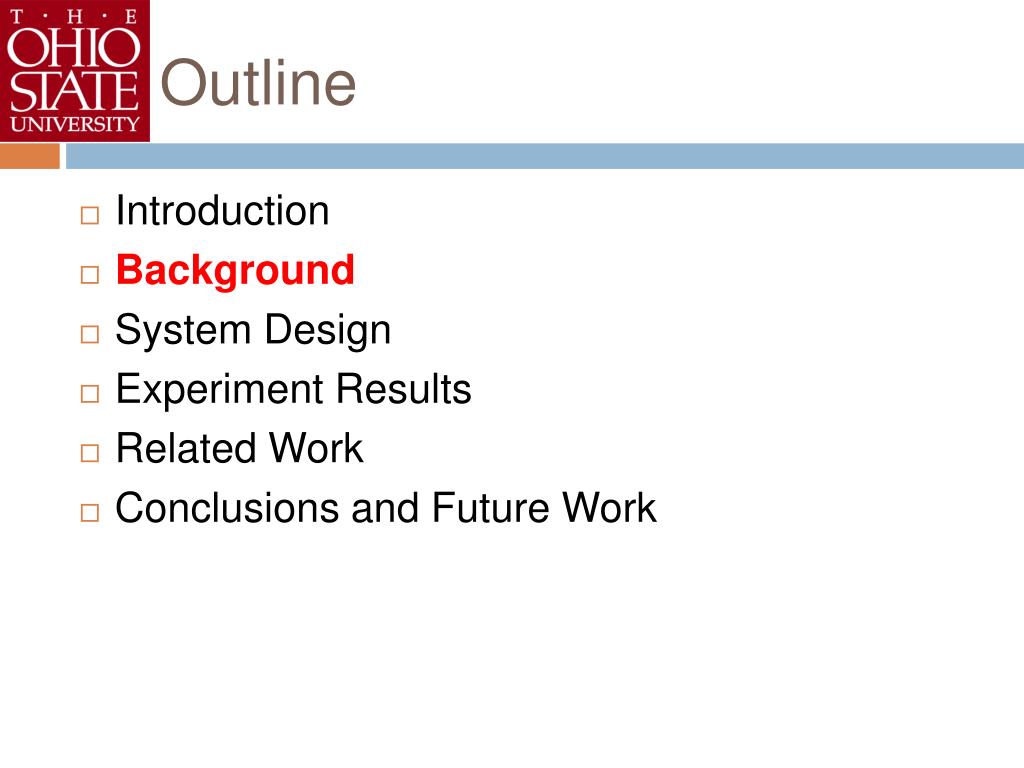 T · H · E
OHIO
STATE
UNIVERSITY

Outline

□ Introduction
□ Background
□ System Design
□ Experiment Results
□ Related Work
□ Conclusions and Future Work